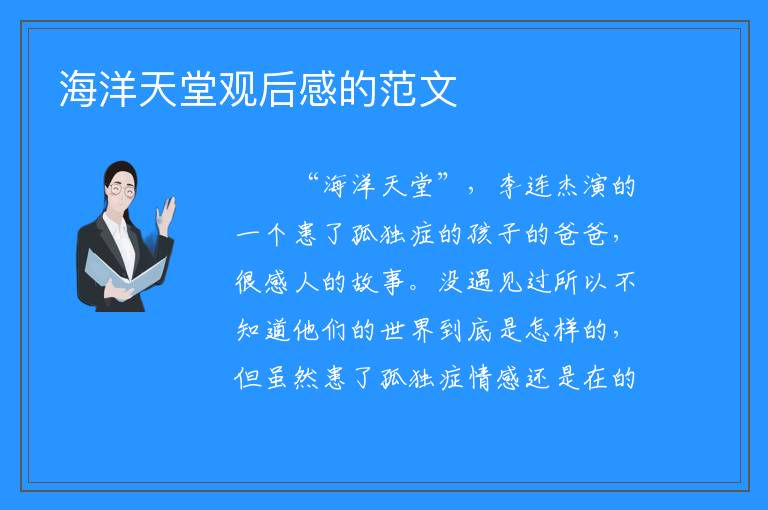 海洋天堂观后感的范文

“海洋天堂”，李连杰演的一个患了孤独症的孩子的爸爸，很感人的故事。没遇见过所以不知道他们的世界到底是怎样的，但虽然患了孤独症情感还是在的